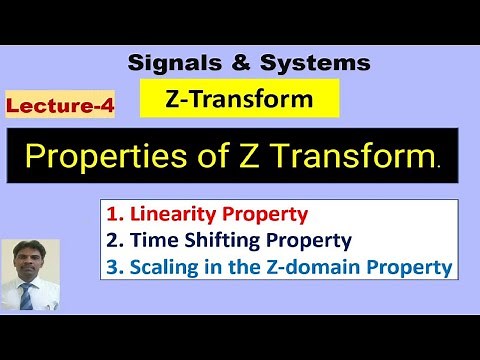 Signals & Systems

Lecture-4

Z-Transform

Properties of Z Transform.

1. Linearity Property
2. Time Shifting Property
3. Scaling in the Z-domain Property